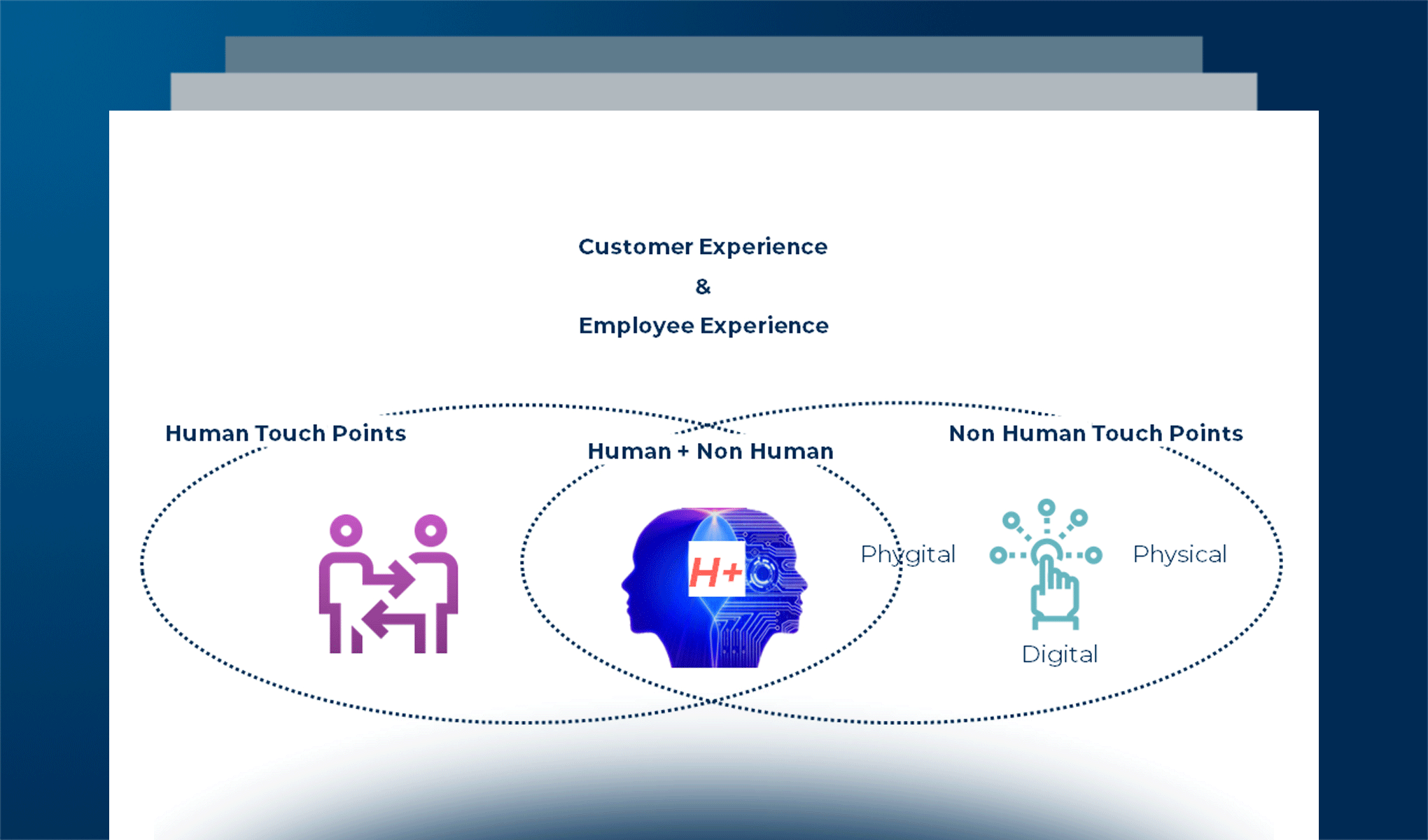 Customer Experience

&

Employee Experience

Human Touch Points

Human + Non Human

Non Human Touch Points

H+

Phygital

Physical

Digital